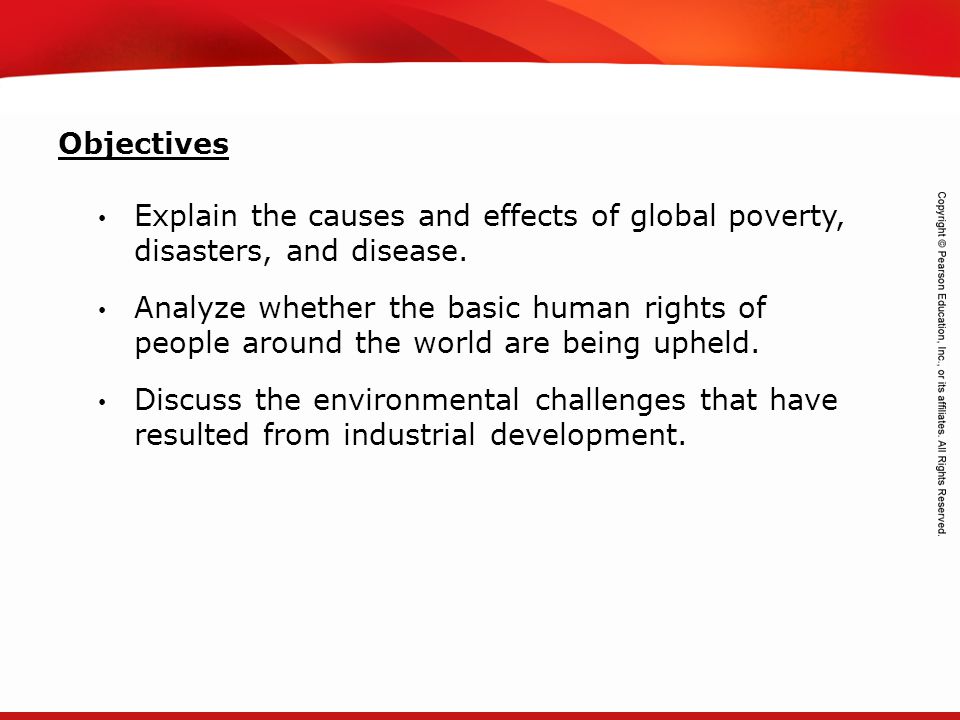 Objectives

• Explain the causes and effects of global poverty, disasters, and disease.

• Analyze whether the basic human rights of people around the world are being upheld.

• Discuss the environmental challenges that have resulted from industrial development.

Copyright © Pearson Education, Inc., or its affiliates. All Rights Reserved.